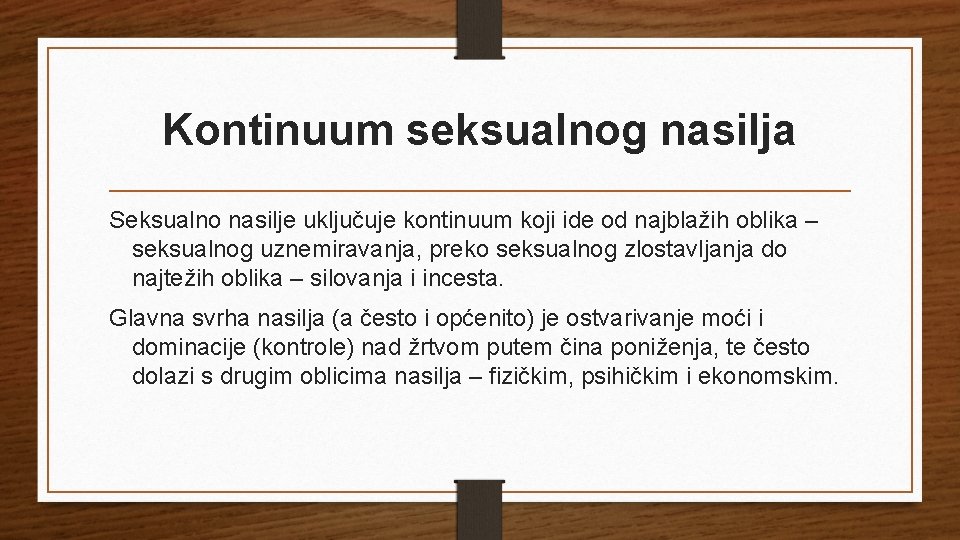 Kontinuum seksualnog nasilja

Seksualno nasilje uključuje kontinuum koji ide od najblažih oblika – seksualnog uznemiravanja, preko seksualnog zlostavljanja do najtežih oblika – silovanja i incesta.

Glavna svrha nasilja (a često i općenito) je ostvarivanje moći i dominacije (kontrole) nad žrtvom putem čina poniženja, te često dolazi s drugim oblicima nasilja – fizičkim, psihičkim i ekonomskim.